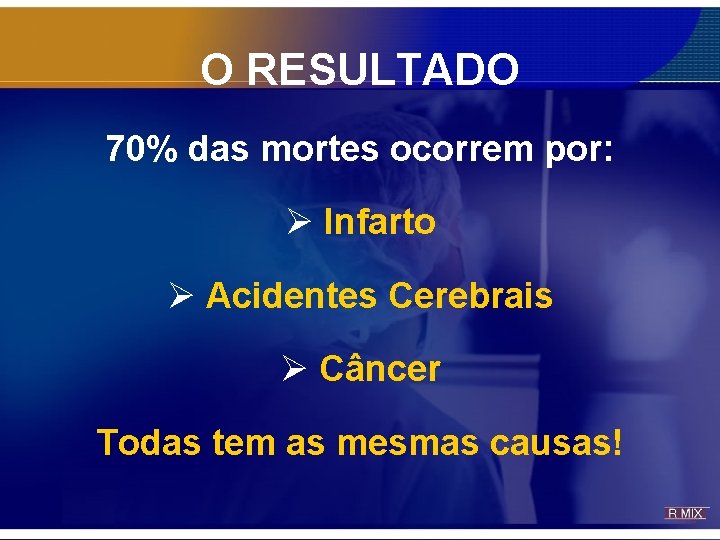 O RESULTADO

70% das mortes ocorrem por:

➢ Infarto

➢ Acidentes Cerebrais

➢ Câncer

Todas tem as mesmas causas!

R MIX